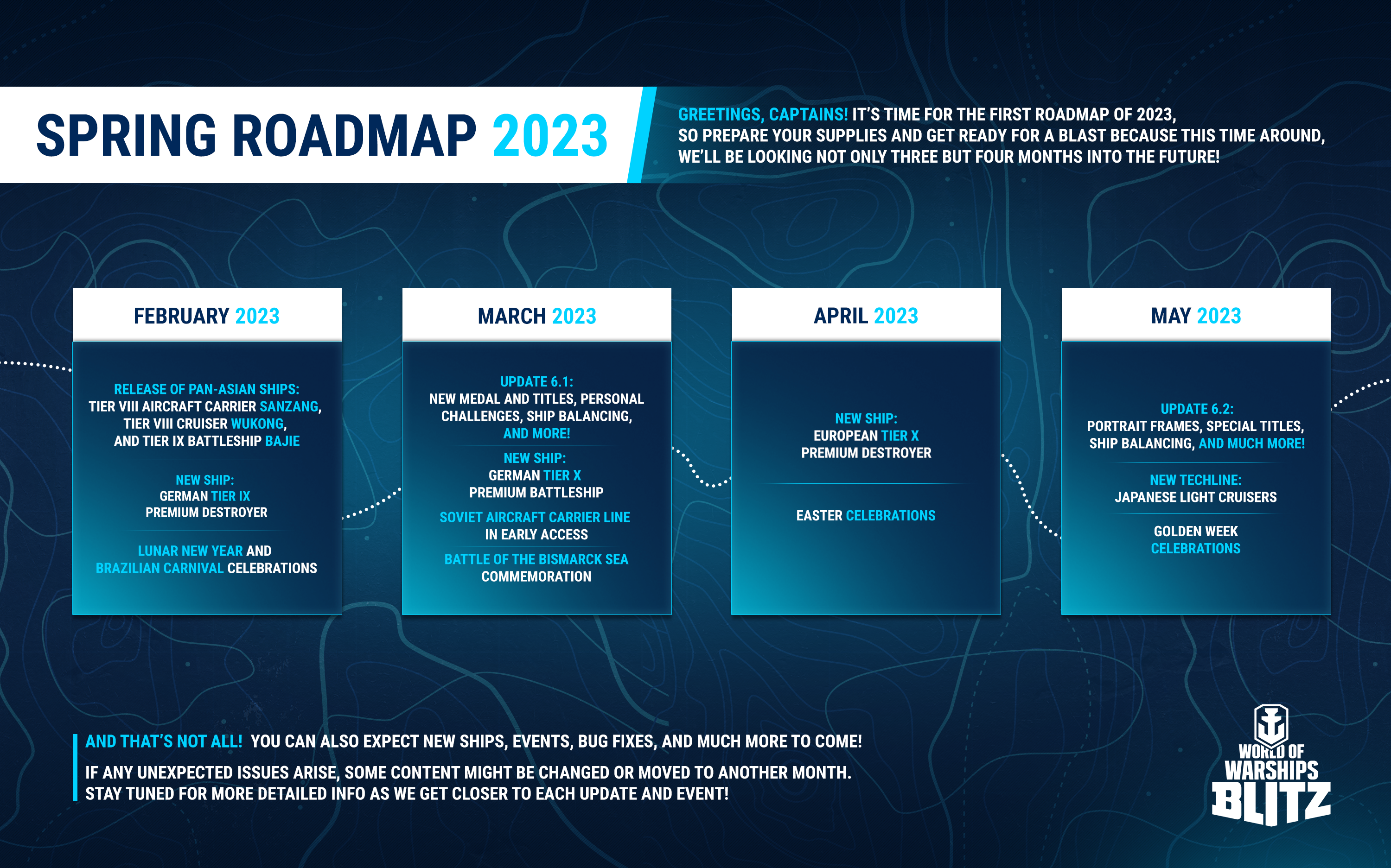 SPRING ROADMAP 2023

GREETINGS, CAPTAINS! IT'S TIME FOR THE FIRST ROADMAP OF 2023, SO PREPARE YOUR SUPPLIES AND GET READY FOR A BLAST BECAUSE THIS TIME AROUND, WE'LL BE LOOKING NOT ONLY THREE BUT FOUR MONTHS INTO THE FUTURE!

FEBRUARY 2023

RELEASE OF PAN-ASIAN SHIPS: TIER VIII AIRCRAFT CARRIER SANZANG, TIER VIII CRUISER WUKONG, AND TIER IX BATTLESHIP BAJIE

NEW SHIP: GERMAN TIER IX PREMIUM DESTROYER

LUNAR NEW YEAR AND BRAZILIAN CARNIVAL CELEBRATIONS

MARCH 2023

UPDATE 6.1: NEW MEDAL AND TITLES, PERSONAL CHALLENGES, SHIP BALANCING, AND MORE!

NEW SHIP: GERMAN TIER X PREMIUM BATTLESHIP

SOVIET AIRCRAFT CARRIER LINE IN EARLY ACCESS

BATTLE OF THE BISMARCK SEA COMMEMORATION

APRIL 2023

NEW SHIP: EUROPEAN TIER X PREMIUM DESTROYER

EASTER CELEBRATIONS

MAY 2023

UPDATE 6.2: PORTRAIT FRAMES, SPECIAL TITLES, SHIP BALANCING, AND MUCH MORE!

NEW TECHLINE: JAPANESE LIGHT CRUISERS

GOLDEN WEEK CELEBRATIONS

AND THAT'S NOT ALL! YOU CAN ALSO EXPECT NEW SHIPS, EVENTS, BUG FIXES, AND MUCH MORE TO COME!

IF ANY UNEXPECTED ISSUES ARISE, SOME CONTENT MIGHT BE CHANGED OR MOVED TO ANOTHER MONTH. STAY TUNED FOR MORE DETAILED INFO AS WE GET CLOSER TO EACH UPDATE AND EVENT!

WORLD OF WARSHIPS BLITZ